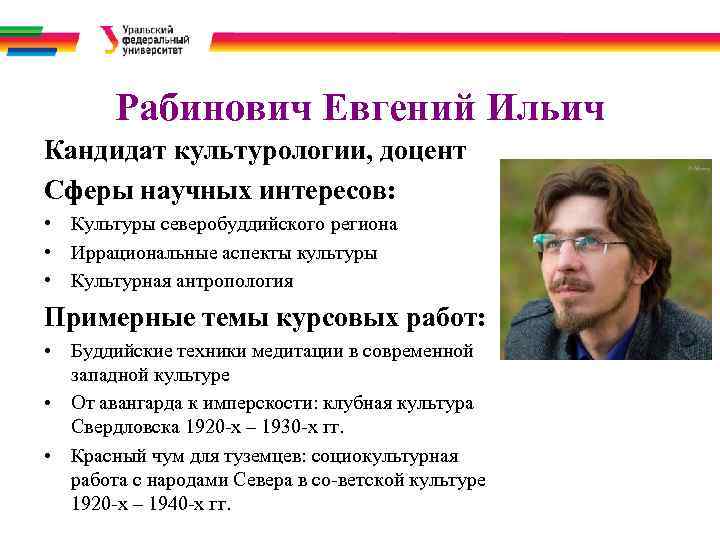 Уральский федеральный университет

Рабинович Евгений Ильич

Кандидат культурологии, доцент

Сферы научных интересов:

• Культуры северобуддийского региона
• Иррациональные аспекты культуры
• Культурная антропология

Примерные темы курсовых работ:

• Буддийские техники медитации в современной западной культуре
• От авангарда к имперскости: клубная культура Свердловска 1920-х – 1930-х гг.
• Красный чум для туземцев: социокультурная работа с народами Севера в со-ветской культуре 1920-х – 1940-х гг.